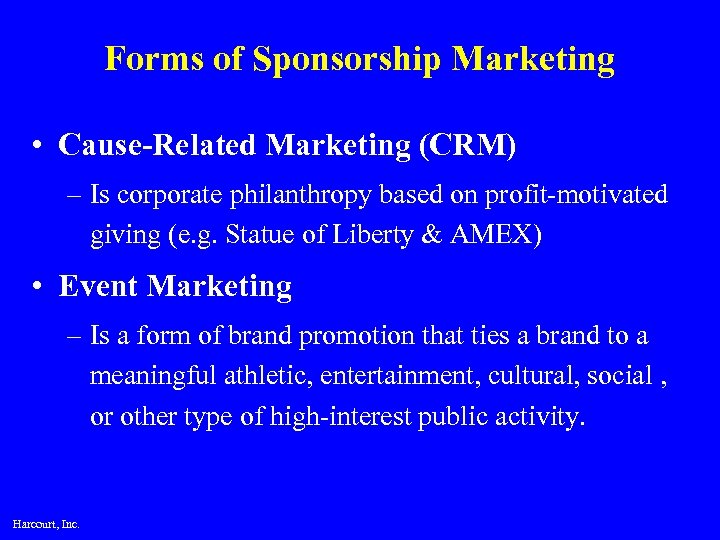 Forms of Sponsorship Marketing

• Cause-Related Marketing (CRM)

– Is corporate philanthropy based on profit-motivated giving (e.g. Statue of Liberty & AMEX)

• Event Marketing

– Is a form of brand promotion that ties a brand to a meaningful athletic, entertainment, cultural, social , or other type of high-interest public activity.

Harcourt, Inc.